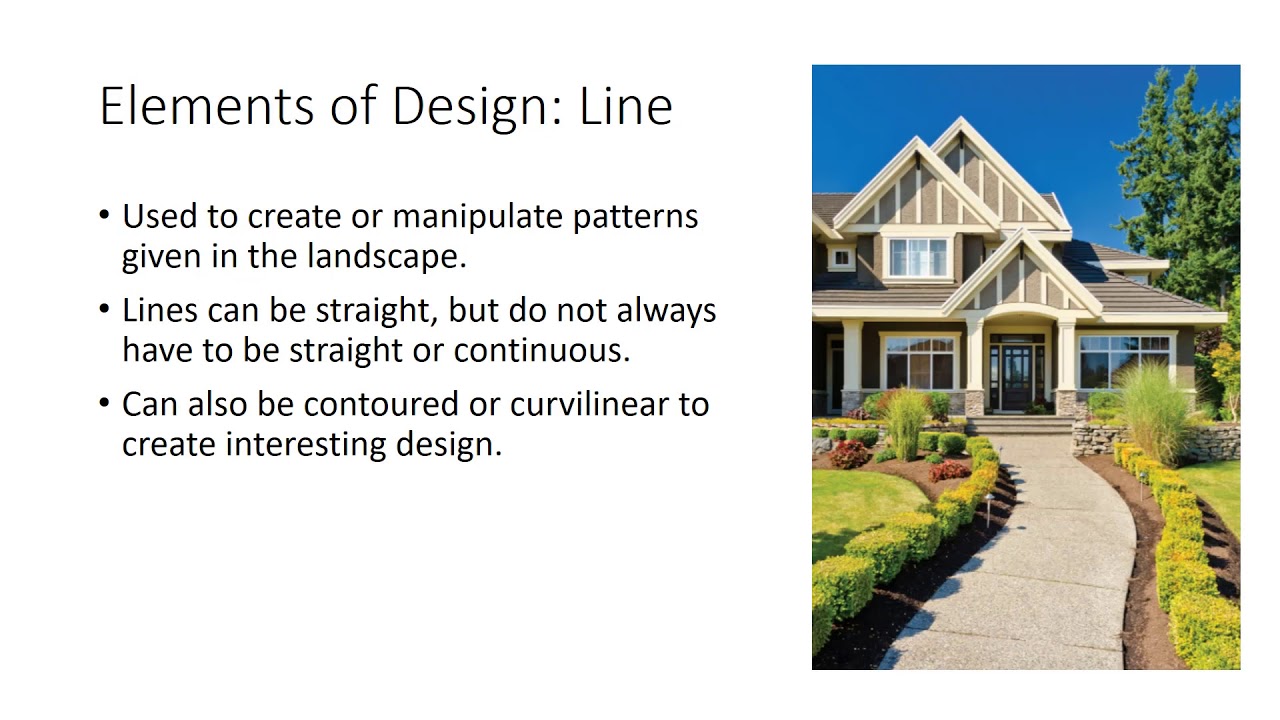 Elements of Design: Line

• Used to create or manipulate patterns given in the landscape.

• Lines can be straight, but do not always have to be straight or continuous.

• Can also be contoured or curvilinear to create interesting design.